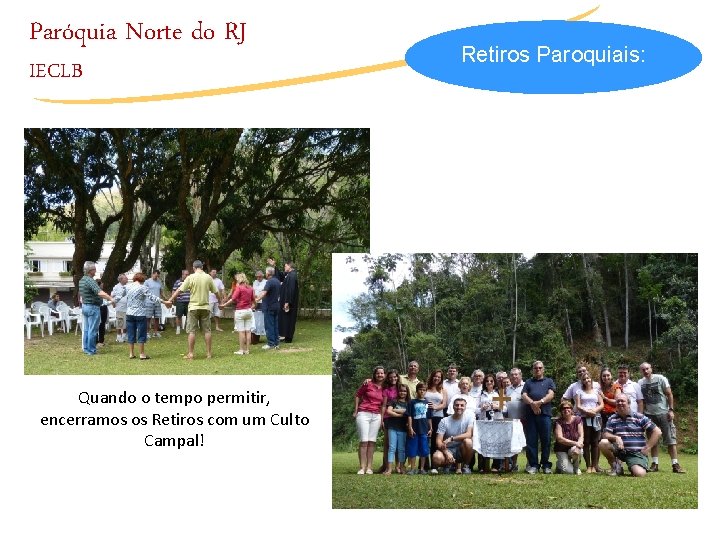 Paróquia Norte do RJ
IECLB

Retiros Paroquiais:

Quando o tempo permitir, encerramos os Retiros com um Culto Campal!